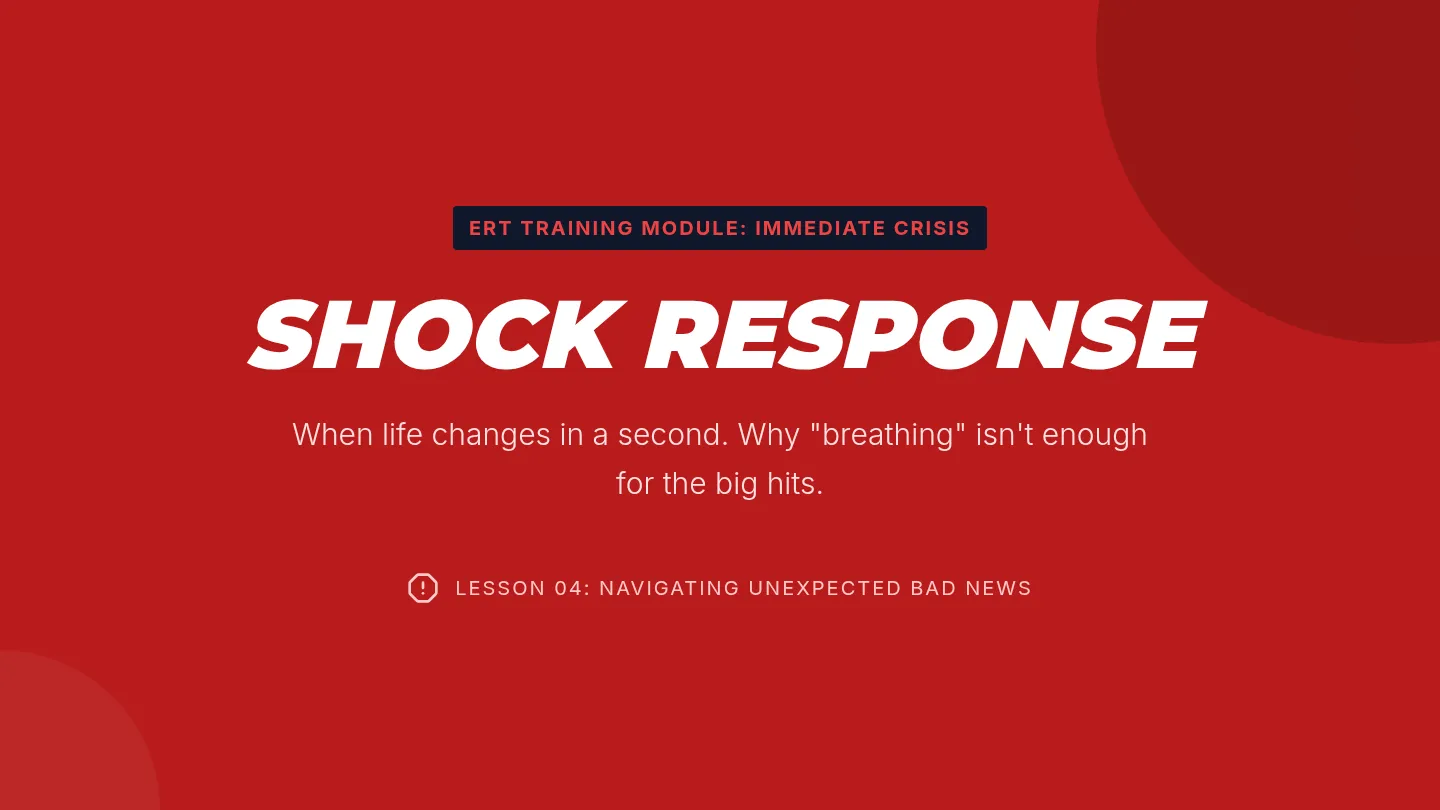 ERT TRAINING MODULE: IMMEDIATE CRISIS

SHOCK RESPONSE

When life changes in a second. Why "breathing" isn't enough for the big hits.

LESSON 04: NAVIGATING UNEXPECTED BAD NEWS